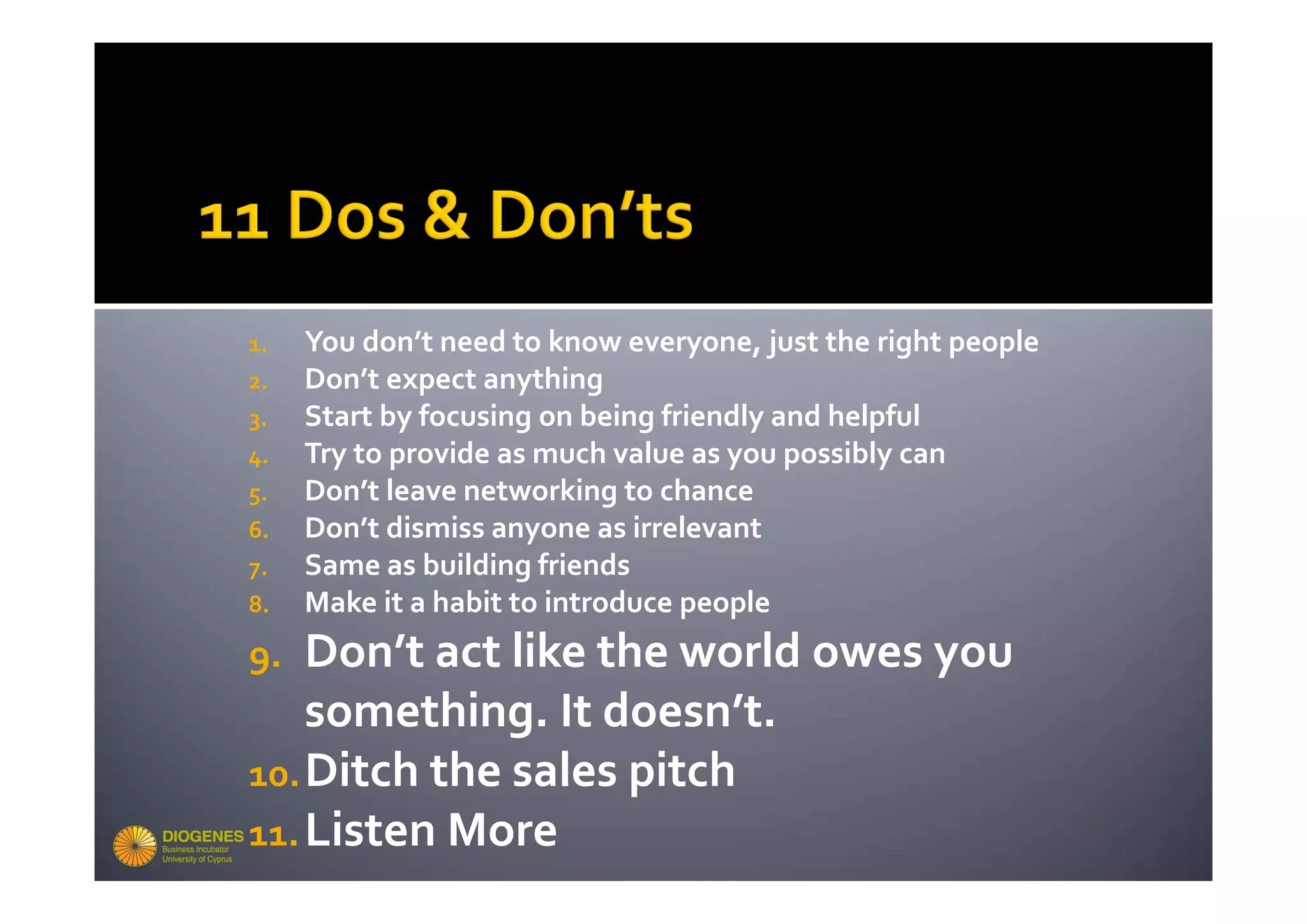 11 Dos & Don'ts

1. You don't need to know everyone, just the right people
2. Don't expect anything
3. Start by focusing on being friendly and helpful
4. Try to provide as much value as you possibly can
5. Don't leave networking to chance
6. Don't dismiss anyone as irrelevant
7. Same as building friends
8. Make it a habit to introduce people
9. Don't act like the world owes you something. It doesn't.
10. Ditch the sales pitch
11. Listen More

DIOGENES
Business Incubator
University of Cyprus